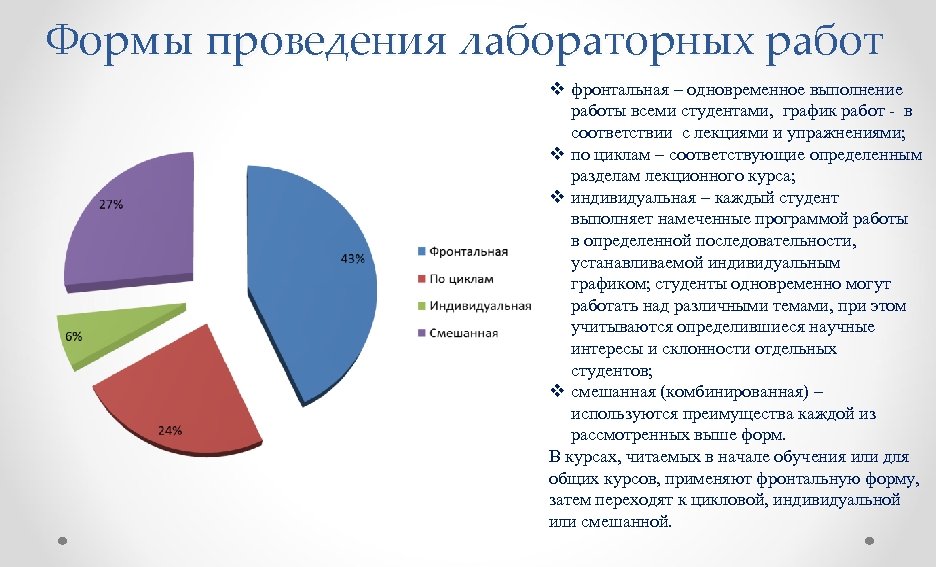 Формы проведения лабораторных работ

27%

43%

6%

24%

Фронтальная
По циклам
Индивидуальная
Смешанная

❖ фронтальная – одновременное выполнение работы всеми студентами, график работ - в соответствии с лекциями и упражнениями;
❖ по циклам – соответствующие определенным разделам лекционного курса;
❖ индивидуальная – каждый студент выполняет намеченные программой работы в определенной последовательности, устанавливаемой индивидуальным графиком; студенты одновременно могут работать над различными темами, при этом учитываются определившиеся научные интересы и склонности отдельных студентов;
❖ смешанная (комбинированная) – используются преимущества каждой из рассмотренных выше форм.
В курсах, читаемых в начале обучения или для общих курсов, применяют фронтальную форму, затем переходят к цикловой, индивидуальной или смешанной.